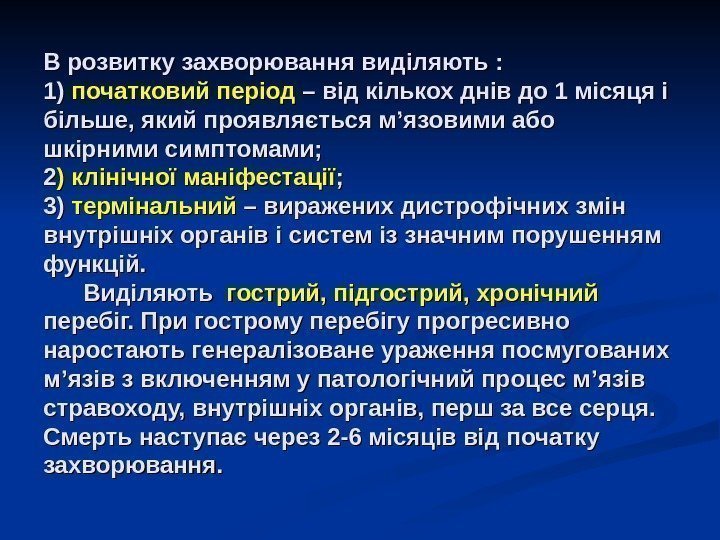 В розвитку захворювання виділяють :
1) початковий період – від кількох днів до 1 місяця і більше, який проявляється м’язовими або шкірними симптомами;
2) клінічної маніфестації;
3) термінальний – виражених дистрофічних змін внутрішніх органів і систем із значним порушенням функцій.

Виділяють гострий, підгострий, хронічний перебіг. При гострому перебігу прогресивно наростають генералізоване ураження посмугованих м’язів з включенням у патологічний процес м’язів стравоходу, внутрішніх органів, перш за все серця. Смерть наступає через 2-6 місяців від початку захворювання.